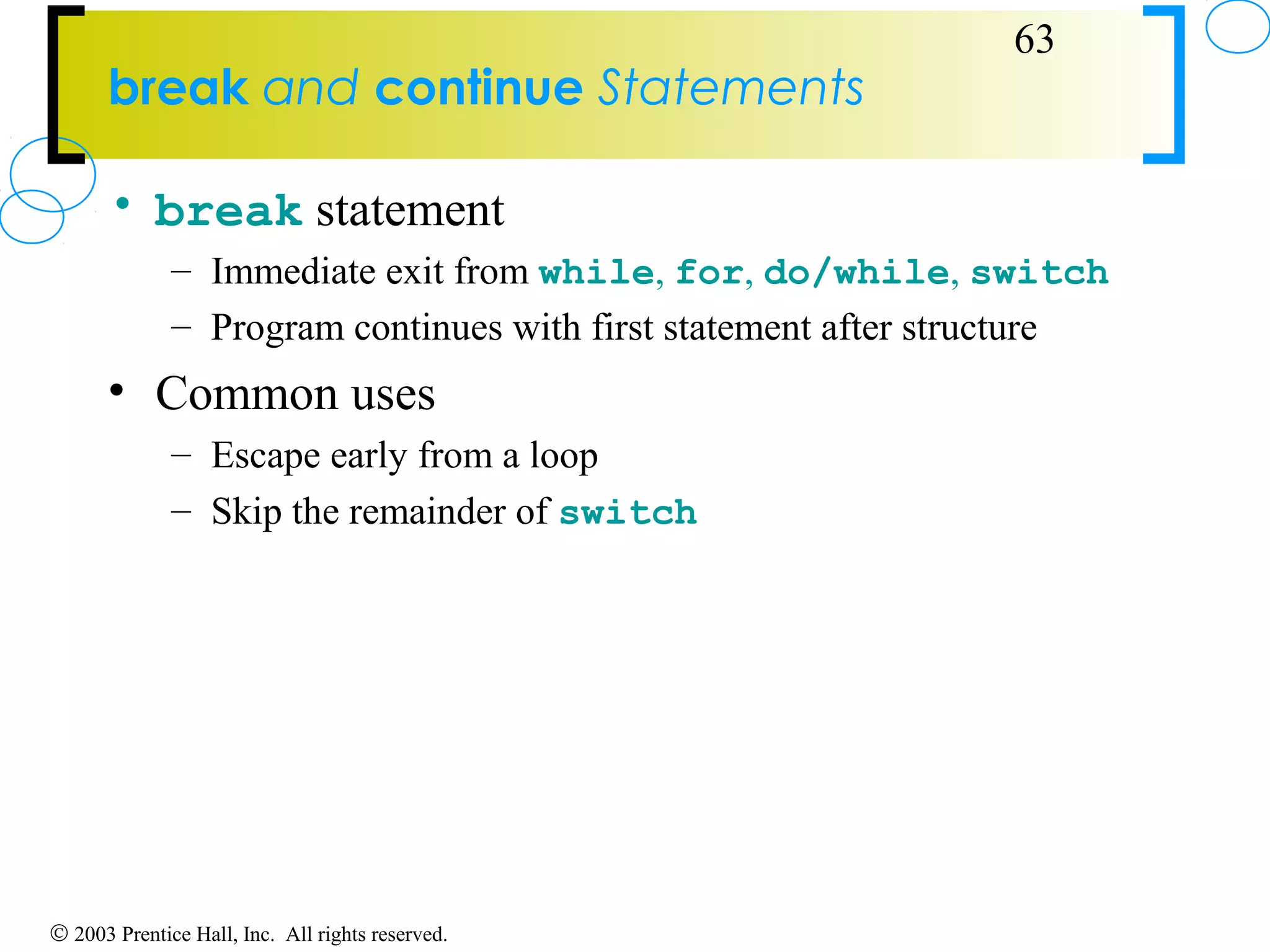 63

break and continue Statements

• break statement
– Immediate exit from while, for, do/while, switch
– Program continues with first statement after structure
• Common uses
– Escape early from a loop
– Skip the remainder of switch

© 2003 Prentice Hall, Inc. All rights reserved.